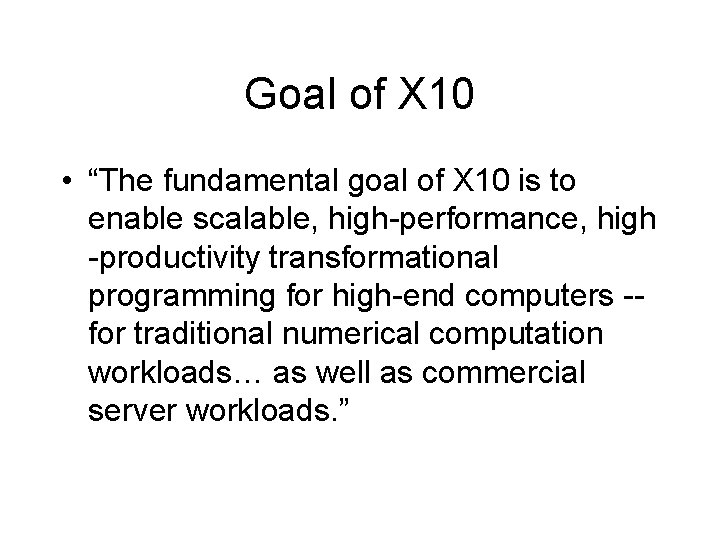 Goal of X10

• “The fundamental goal of X10 is to enable scalable, high-performance, high -productivity transformational programming for high-end computers -- for traditional numerical computation workloads… as well as commercial server workloads.”